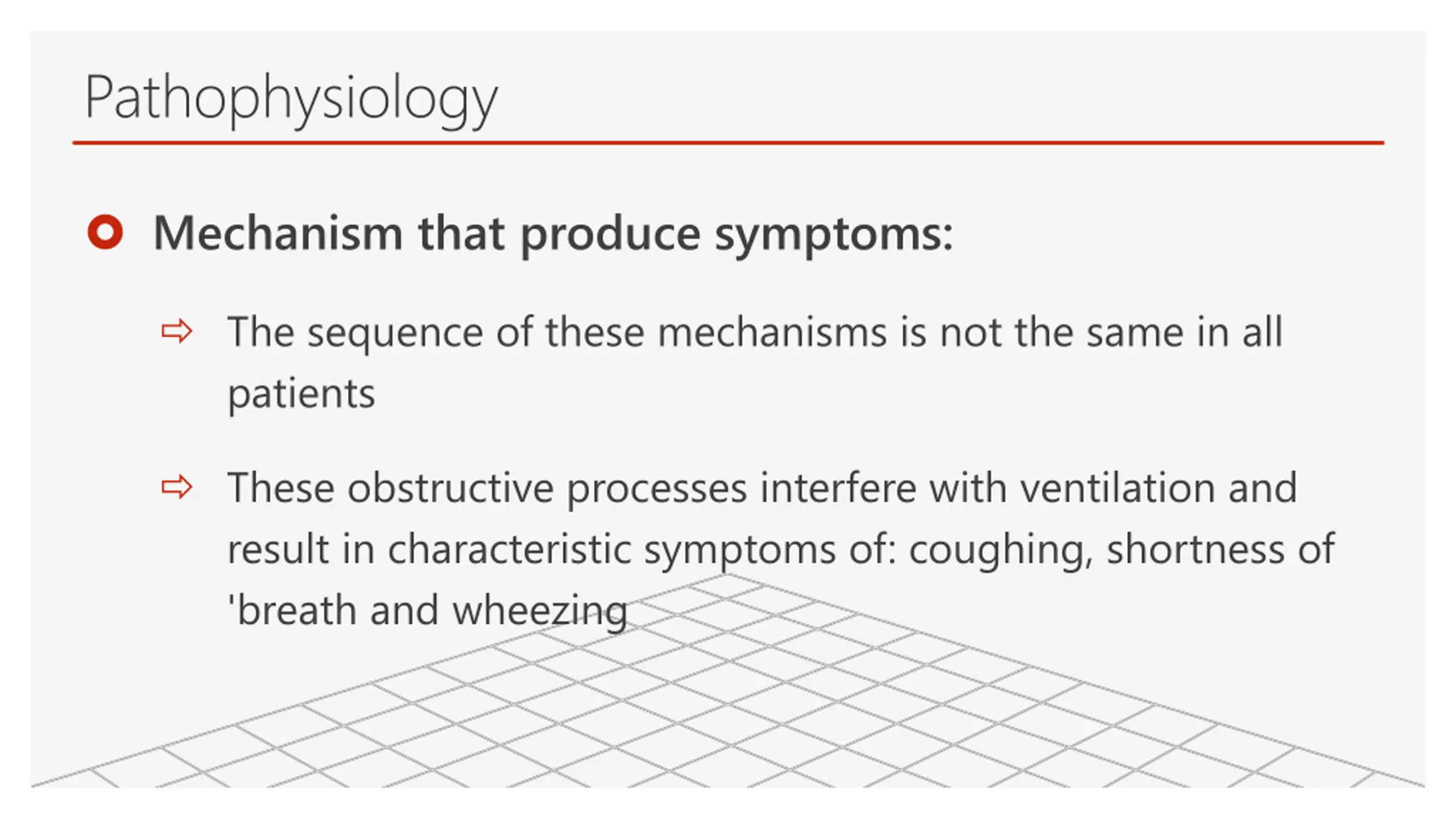 Pathophysiology

Mechanism that produce symptoms:

The sequence of these mechanisms is not the same in all patients

These obstructive processes interfere with ventilation and result in characteristic symptoms of: coughing, shortness of 'breath and wheezing